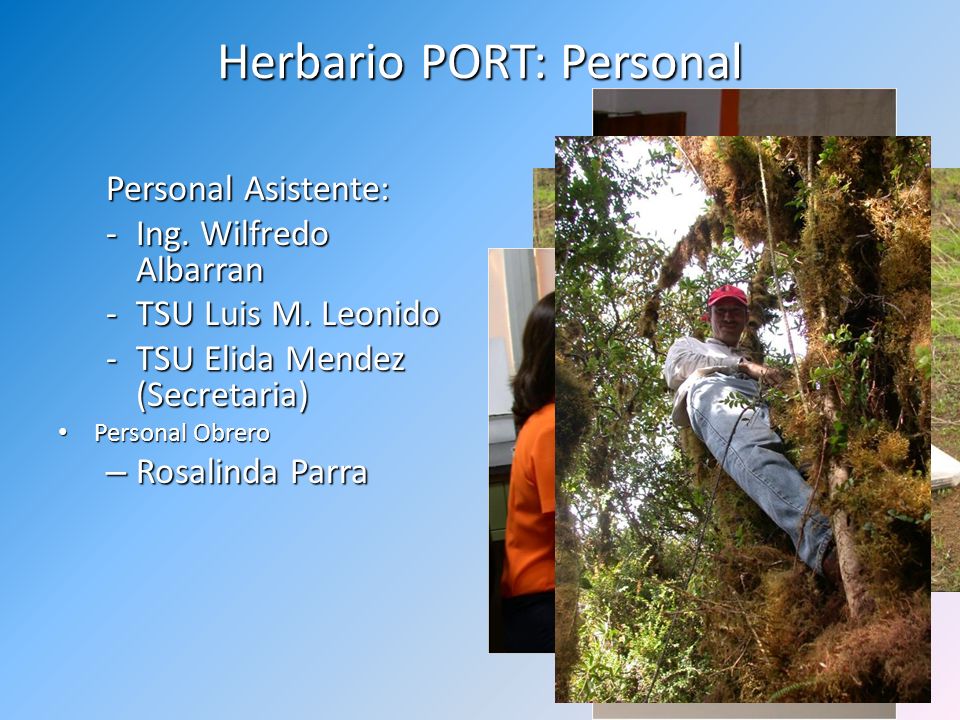 Herbario PORT: Personal

Personal Asistente:

- Ing. Wilfredo Albarran
- TSU Luis M. Leonido
- TSU Elida Mendez (Secretaria)

• Personal Obrero

– Rosalinda Parra